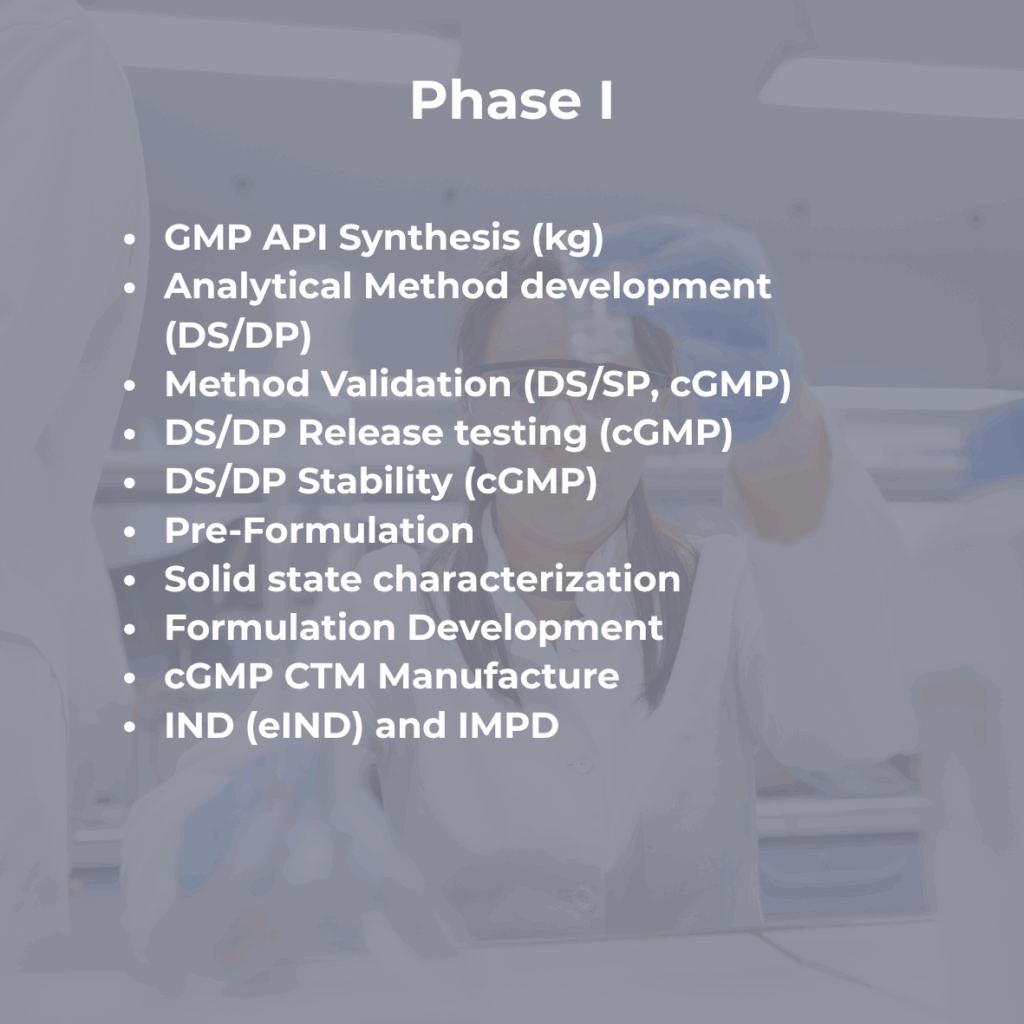 Phase I

- GMP API Synthesis (kg)
- Analytical Method development (DS/DP)
- Method Validation (DS/SP, cGMP)
- DS/DP Release testing (cGMP)
- DS/DP Stability (cGMP)
- Pre-Formulation
- Solid state characterization
- Formulation Development
- cGMP CTM Manufacture
- IND (eIND) and IMPD